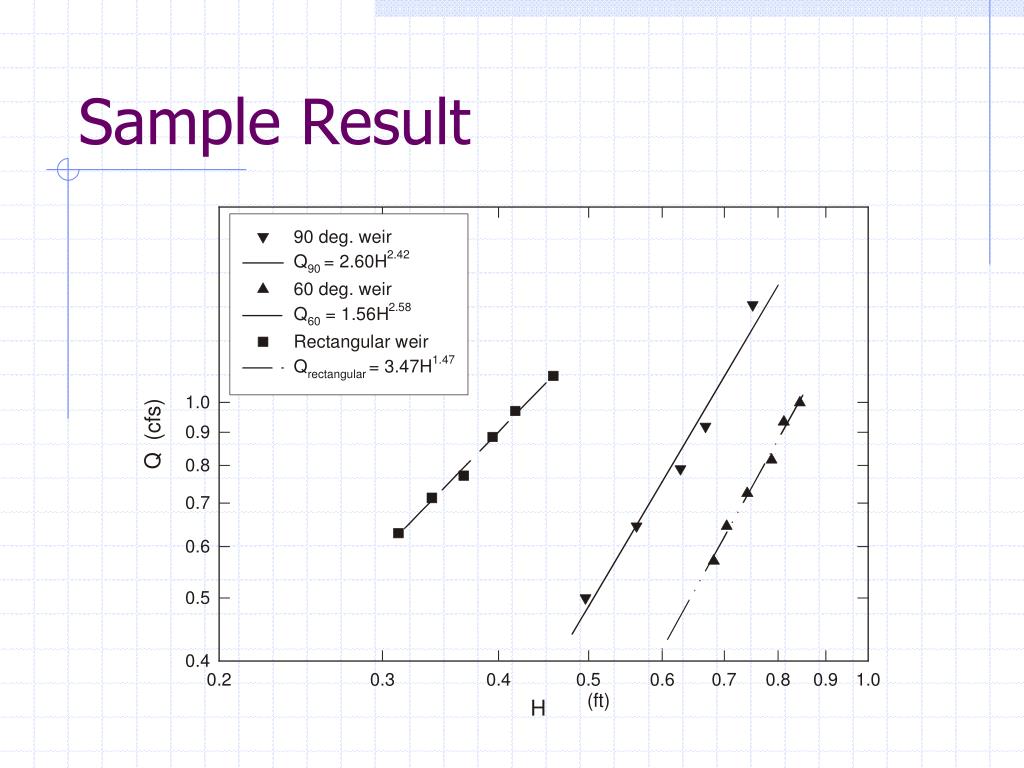 Sample Result

90 deg. weir
$Q_{90} = 2.60H^{2.42}$
60 deg. weir
$Q_{60} = 1.56H^{2.58}$
Rectangular weir
$Q_{rectangular} = 3.47H^{1.47}$

Q (cfs)
1.0
0.9
0.8
0.7
0.6
0.5
0.4

0.2
0.3
0.4
0.5
0.6
0.7
0.8
0.9
1.0
H
(ft)